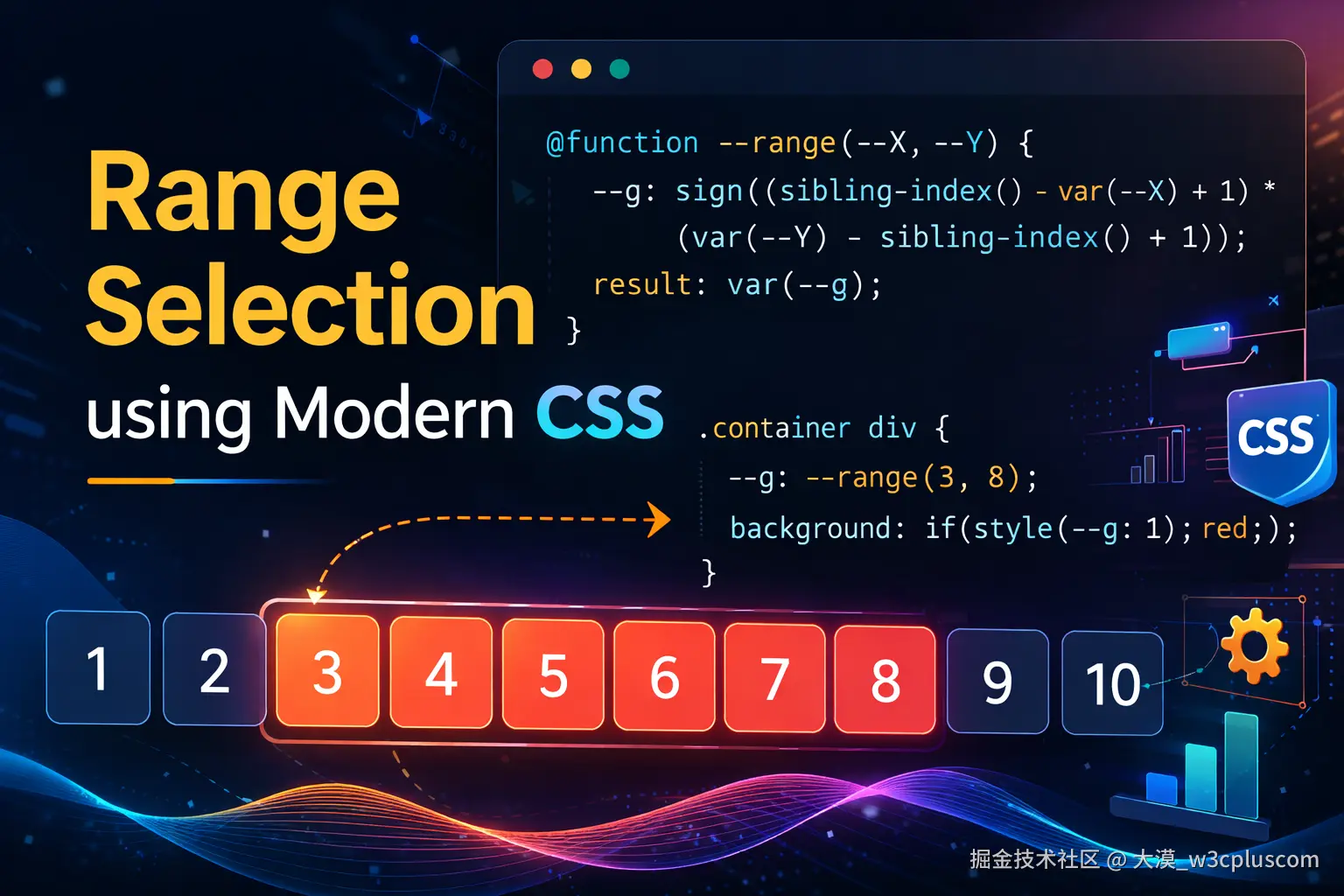 Range Selection using Modern CSS

@function --range(--X, --Y) {
--g: sign((sibling-index() - var(--X) + 1) * (var(--Y) - sibling-index() + 1));
result: var(--g);
}

.container div {
--g: --range(3, 8);
background: if(style(--g: 1); red;);
}

CSS

1 2 3 4 5 6 7 8 9 10

掘金技术社区 @ 大漠_w3cpluscom